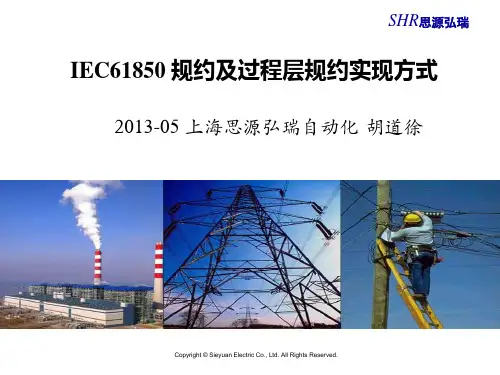 SHR思源弘瑞

IEC61850 规约及过程层规约实现方式

2013-05 上海思源弘瑞自动化 胡道徐

Copyright © Sieyuan Electric Co., Ltd. All Rights Reserved.